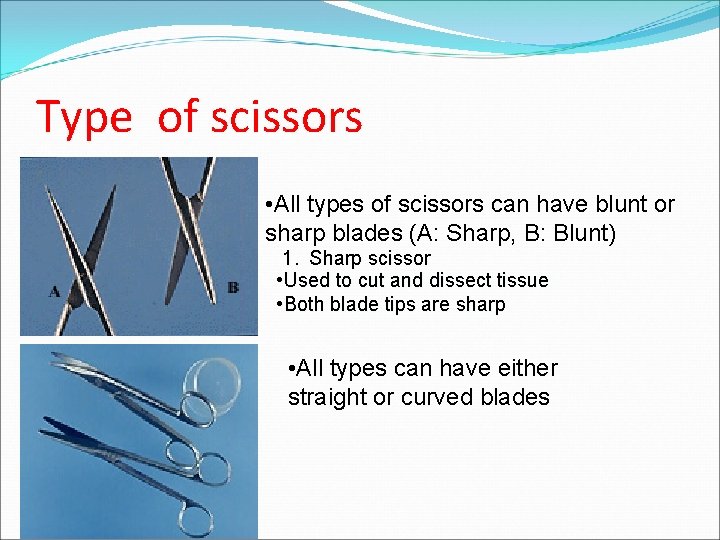 Type of scissors

A

B

•All types of scissors can have blunt or sharp blades (A: Sharp, B: Blunt)

1. Sharp scissor

•Used to cut and dissect tissue

•Both blade tips are sharp

•All types can have either straight or curved blades